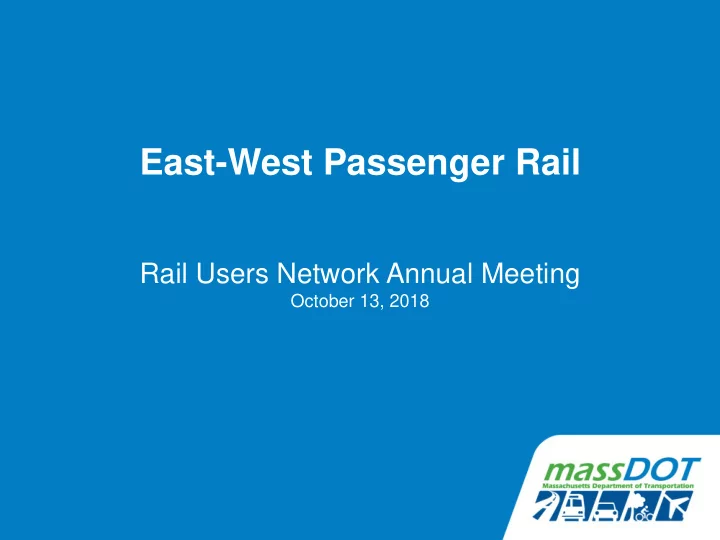 East-West Passenger Rail

Rail Users Network Annual Meeting
October 13, 2018

massDOT
Massachusetts Department of Transportation